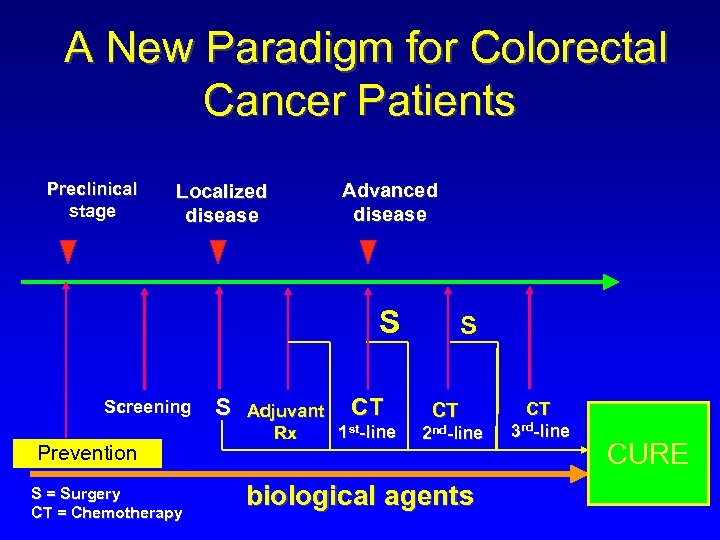 A New Paradigm for Colorectal Cancer Patients

Preclinical stage

Localized disease

Advanced disease

S

S

Screening

S

Adjuvant Rx

CT 1$^{st}$-line

CT 2$^{nd}$-line

CT 3$^{rd}$-line

Prevention

CURE

biological agents

S = Surgery
CT = Chemotherapy